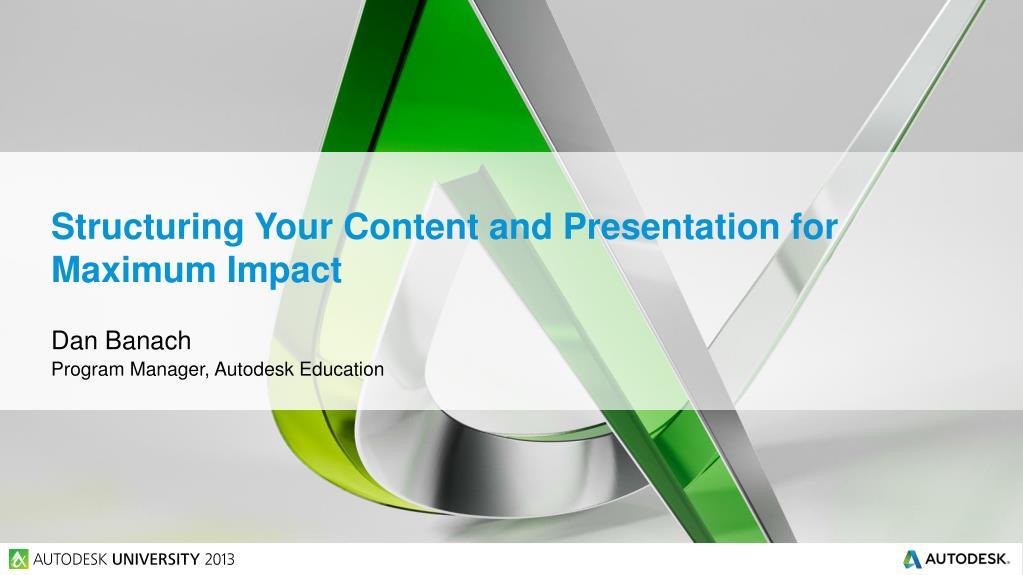 Structuring Your Content and Presentation for Maximum Impact

Dan Banach
Program Manager, Autodesk Education

AUTODESK UNIVERSITY 2013

AUTODESK.